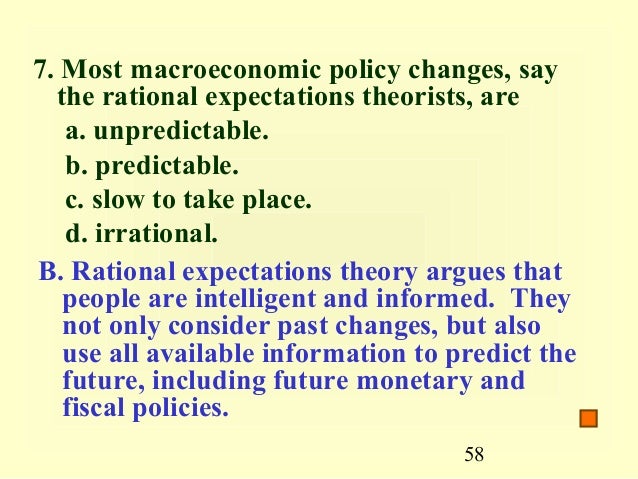 7. Most macroeconomic policy changes, say the rational expectations theorists, are

a. unpredictable.

b. predictable.

c. slow to take place.

d. irrational.

B. Rational expectations theory argues that people are intelligent and informed. They not only consider past changes, but also use all available information to predict the future, including future monetary and fiscal policies.

58